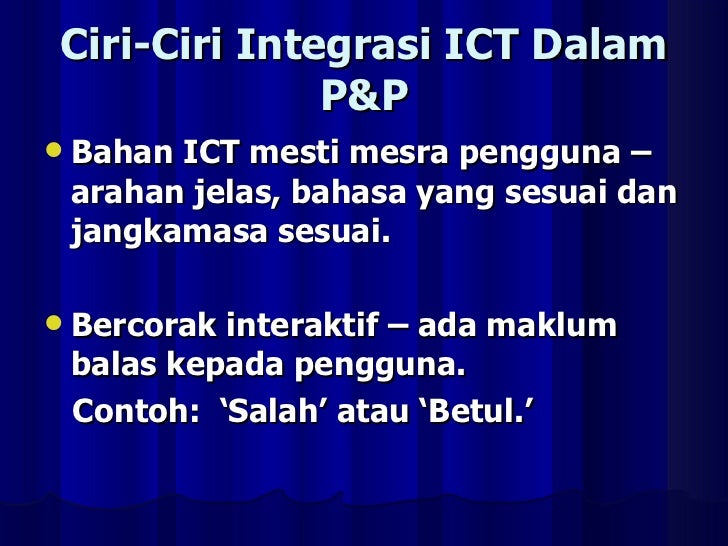 Ciri-Ciri Integrasi ICT Dalam P&P

• Bahan ICT mesti mesra pengguna – arahan jelas, bahasa yang sesuai dan jangkamasa sesuai.

• Bercorak interaktif – ada maklum balas kepada pengguna.
Contoh: ‘Salah’ atau ‘Betul.’